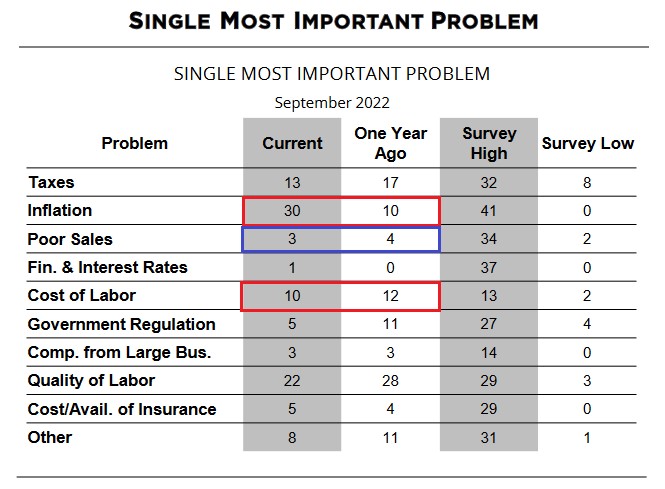 SINGLE MOST IMPORTANT PROBLEM

SINGLE MOST IMPORTANT PROBLEM

September 2022

| Problem | Current | One Year Ago | Survey High | Survey Low |
|---|---|---|---|---|
| Taxes | 13 | 17 | 32 | 8 |
| Inflation | 30 | 10 | 41 | 0 |
| Poor Sales | 3 | 4 | 34 | 2 |
| Fin. & Interest Rates | 1 | 0 | 37 | 0 |
| Cost of Labor | 10 | 12 | 13 | 2 |
| Government Regulation | 5 | 11 | 27 | 4 |
| Comp. from Large Bus. | 3 | 3 | 14 | 0 |
| Quality of Labor | 22 | 28 | 29 | 3 |
| Cost/Avail. of Insurance | 5 | 4 | 29 | 0 |
| Other | 8 | 11 | 31 | 1 |